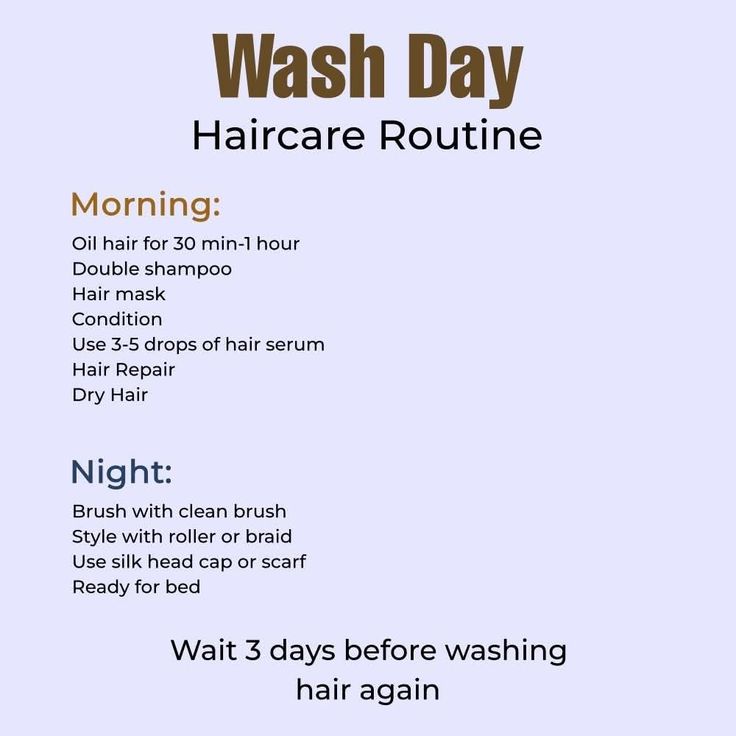 Wash Day
Haircare Routine

Morning:
Oil hair for 30 min-1 hour
Double shampoo
Hair mask
Condition
Use 3-5 drops of hair serum
Hair Repair
Dry Hair

Night:
Brush with clean brush
Style with roller or braid
Use silk head cap or scarf
Ready for bed

Wait 3 days before washing hair again